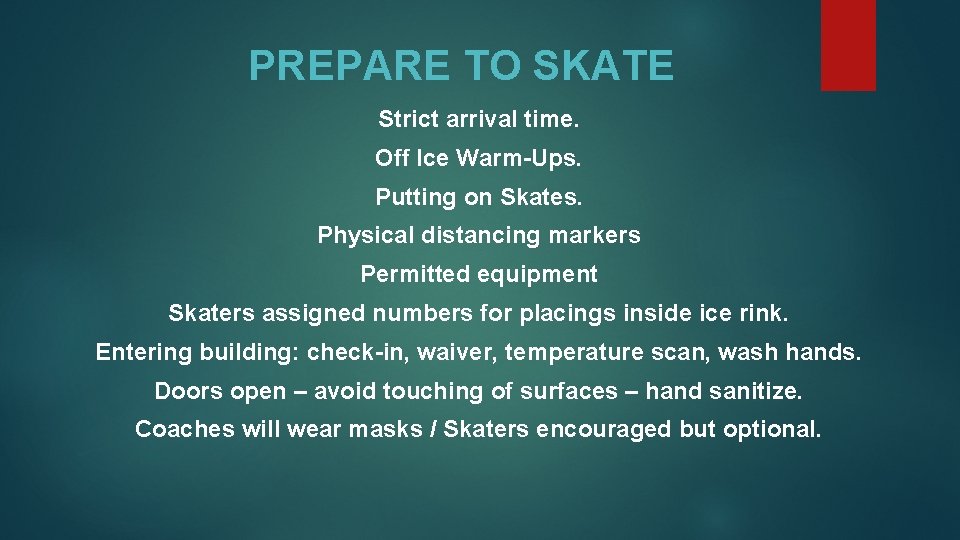 PREPARE TO SKATE

Strict arrival time.

Off Ice Warm-Ups.

Putting on Skates.

Physical distancing markers

Permitted equipment

Skaters assigned numbers for placings inside ice rink.

Entering building: check-in, waiver, temperature scan, wash hands.

Doors open – avoid touching of surfaces – hand sanitize.

Coaches will wear masks / Skaters encouraged but optional.